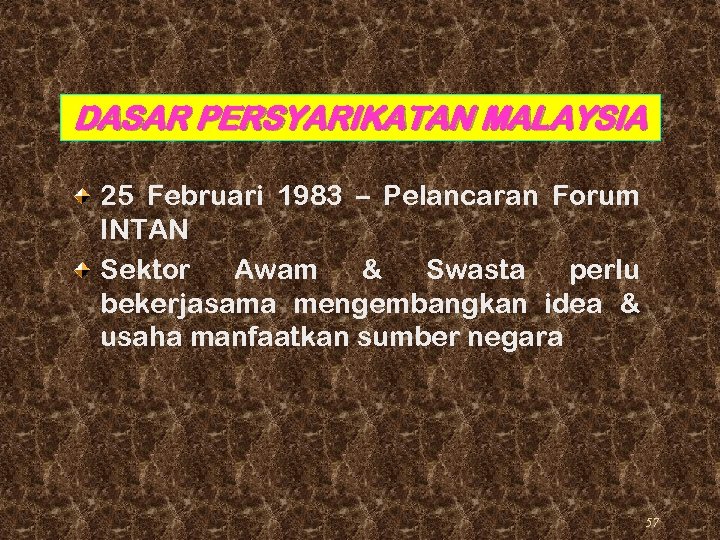 DASAR PERSYARIKATAN MALAYSIA

25 Februari 1983 – Pelancaran Forum INTAN

Sektor Awam & Swasta perlu bekerjasama mengembangkan idea & usaha manfaatkan sumber negara

57